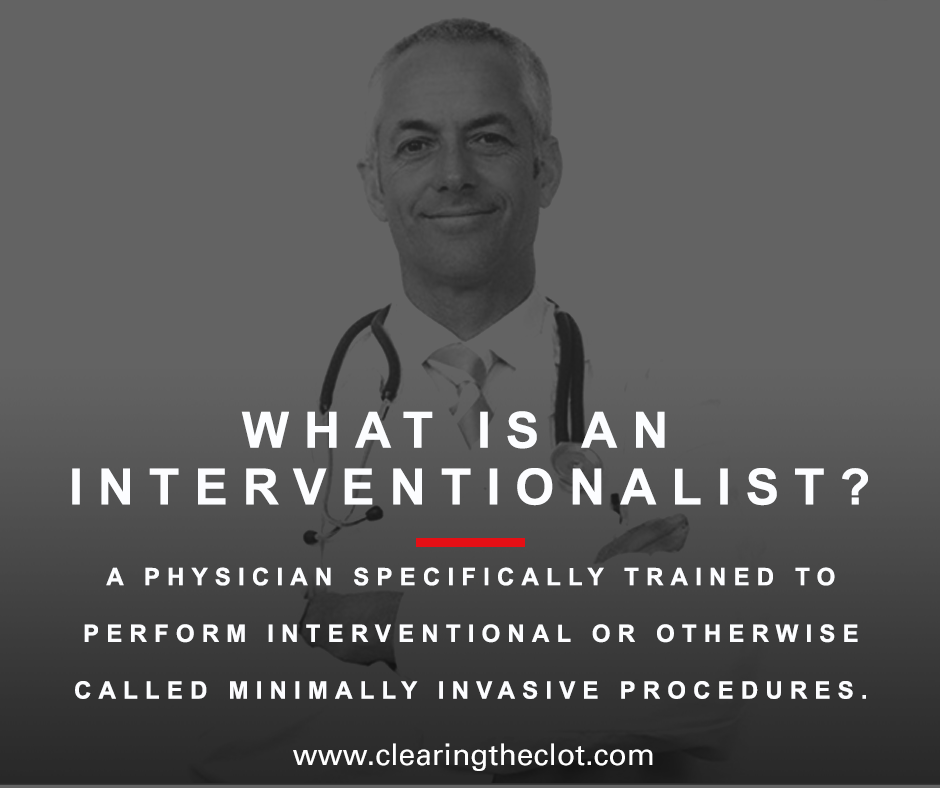 WHAT IS AN INTERVENTIONALIST?

A PHYSICIAN SPECIFICALLY TRAINED TO PERFORM INTERVENTIONAL OR OTHERWISE CALLED MINIMALLY INVASIVE PROCEDURES.

www.clearingtheclot.com